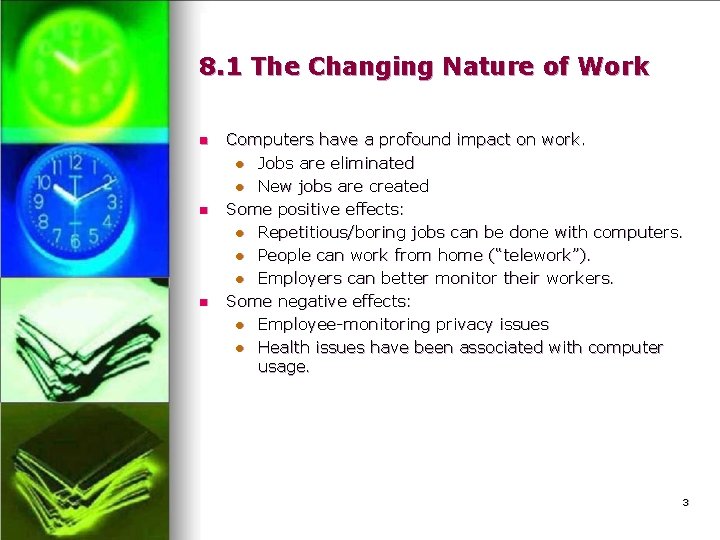 8.1 The Changing Nature of Work

- Computers have a profound impact on work.
  - Jobs are eliminated
  - New jobs are created
- Some positive effects:
  - Repetitious/boring jobs can be done with computers.
  - People can work from home (“telework”).
  - Employers can better monitor their workers.
- Some negative effects:
  - Employee-monitoring privacy issues
  - Health issues have been associated with computer usage.

3